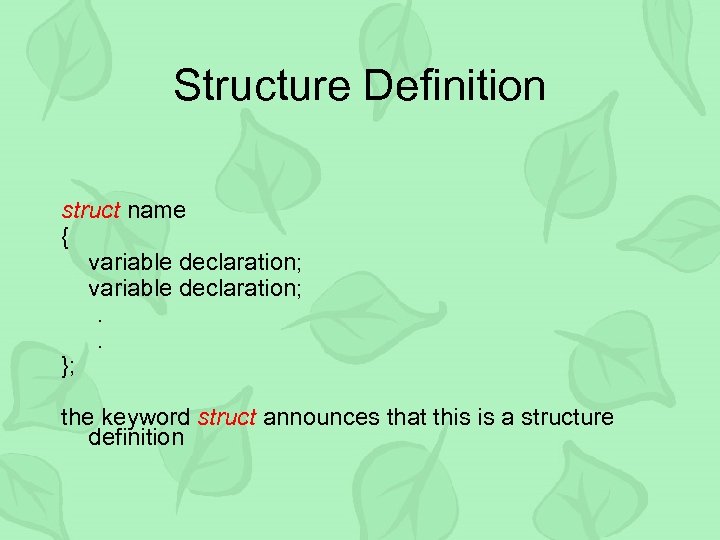 Structure Definition

struct name
{
variable declaration;
variable declaration;
.
.
};

the keyword struct announces that this is a structure definition